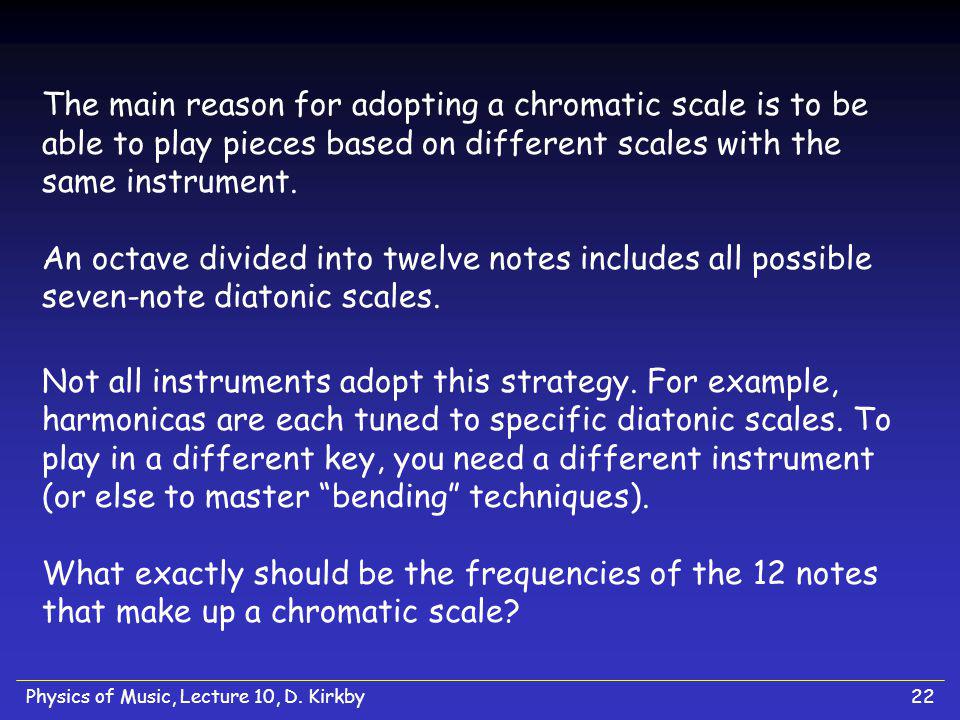 The main reason for adopting a chromatic scale is to be able to play pieces based on different scales with the same instrument.

An octave divided into twelve notes includes all possible seven-note diatonic scales.

Not all instruments adopt this strategy. For example, harmonicas are each tuned to specific diatonic scales. To play in a different key, you need a different instrument (or else to master “bending” techniques).

What exactly should be the frequencies of the 12 notes that make up a chromatic scale?

Physics of Music, Lecture 10, D. Kirkby

22